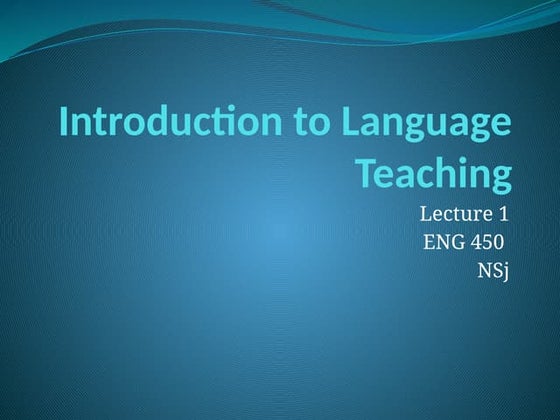 Introduction to Language Teaching

Lecture 1
ENG 450
NSj